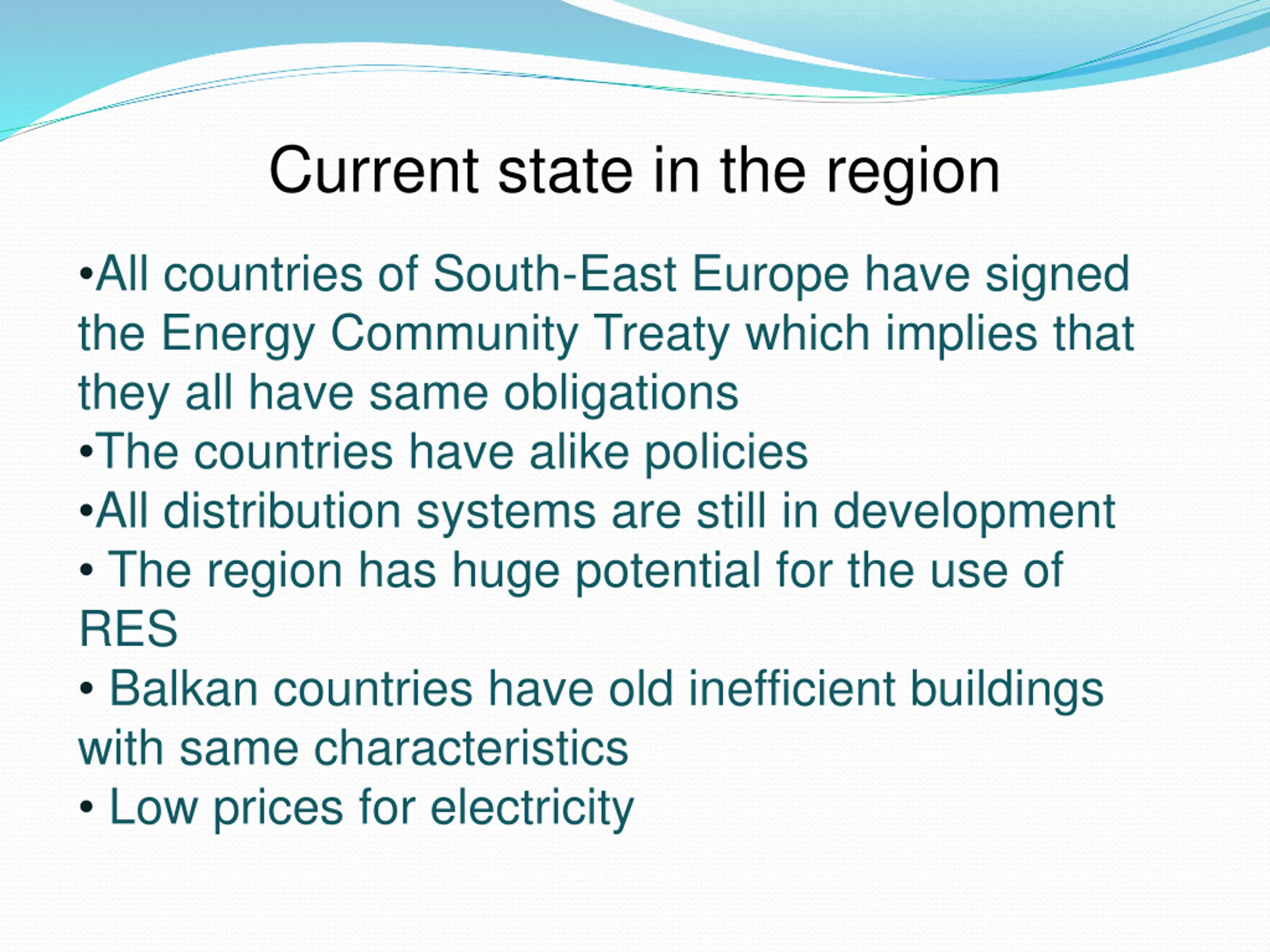 Current state in the region

•All countries of South-East Europe have signed the Energy Community Treaty which implies that they all have same obligations
•The countries have alike policies
•All distribution systems are still in development
• The region has huge potential for the use of RES
• Balkan countries have old inefficient buildings with same characteristics
• Low prices for electricity